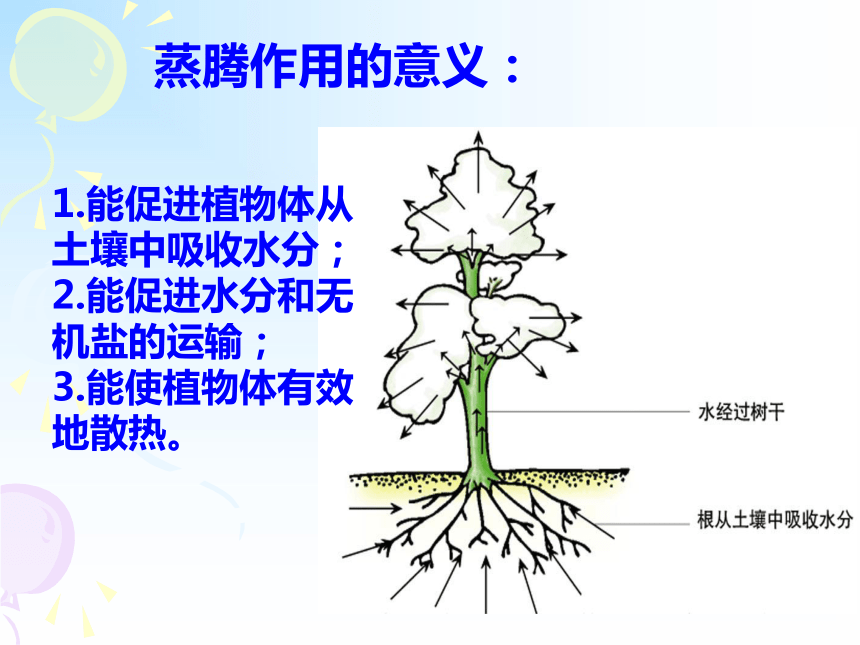 蒸腾作用的意义：

1.能促进植物体从土壤中吸收水分；
2.能促进水分和无机盐的运输；
3.能使植物体有效地散热。

水经过树干

根从土壤中吸收水分